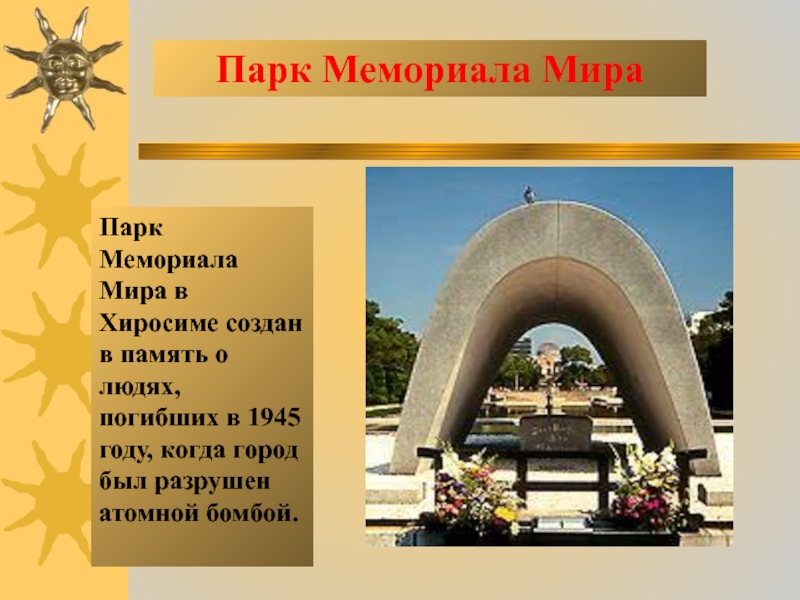 Парк Мемориала Мира

Парк Мемориала Мира в Хиросиме создан в память о людях, погибших в 1945 году, когда город был разрушен атомной бомбой.